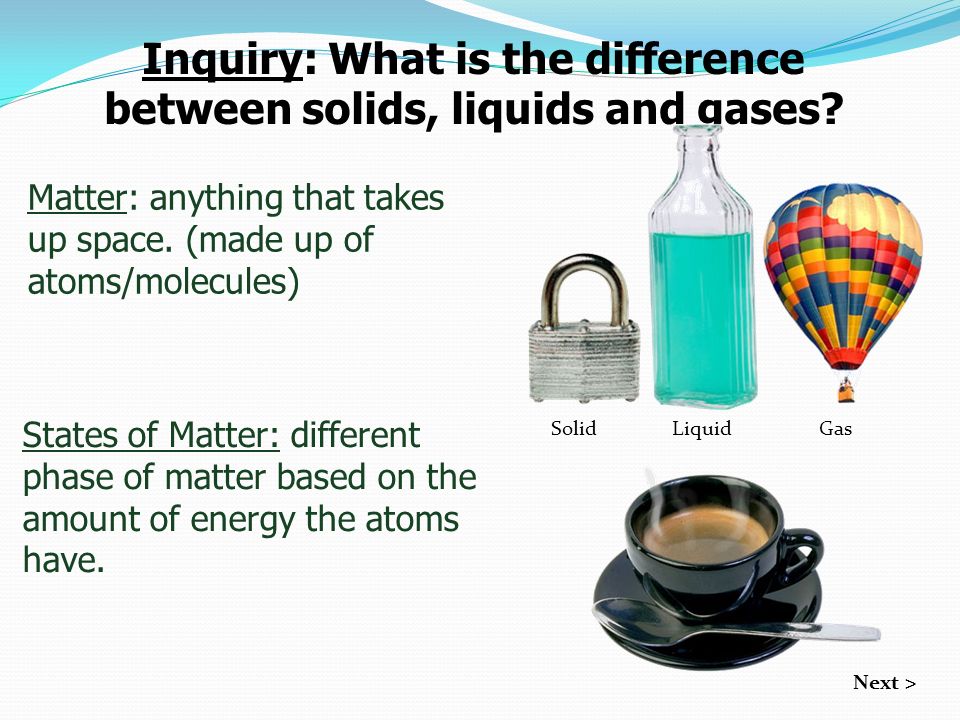 Inquiry: What is the difference between solids, liquids and gases?

Matter: anything that takes up space. (made up of atoms/molecules)

Solid Liquid Gas

States of Matter: different phase of matter based on the amount of energy the atoms have.

Next >